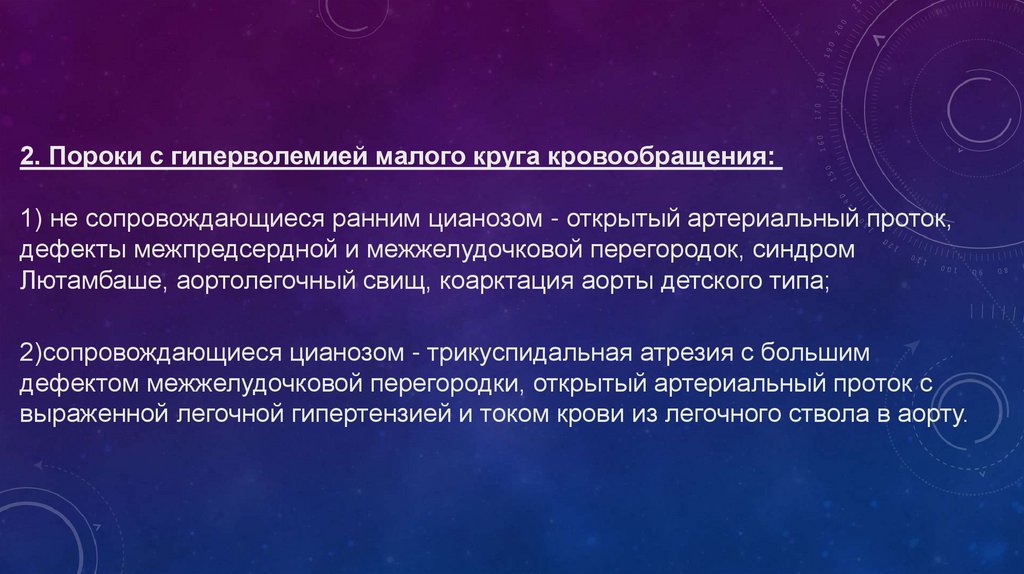 2. Пороки с гиперволемией малого круга кровообращения:

1) не сопровождающиеся ранним цианозом - открытый артериальный проток, дефекты межпредсердной и межжелудочковой перегородок, синдром Лютамбаше, аортолегочный свищ, коарктация аорты детского типа;

2)сопровождающиеся цианозом - трикуспидальная атрезия с большим дефектом межжелудочковой перегородки, открытый артериальный проток с выраженной легочной гипертензией и током крови из легочного ствола в аорту.